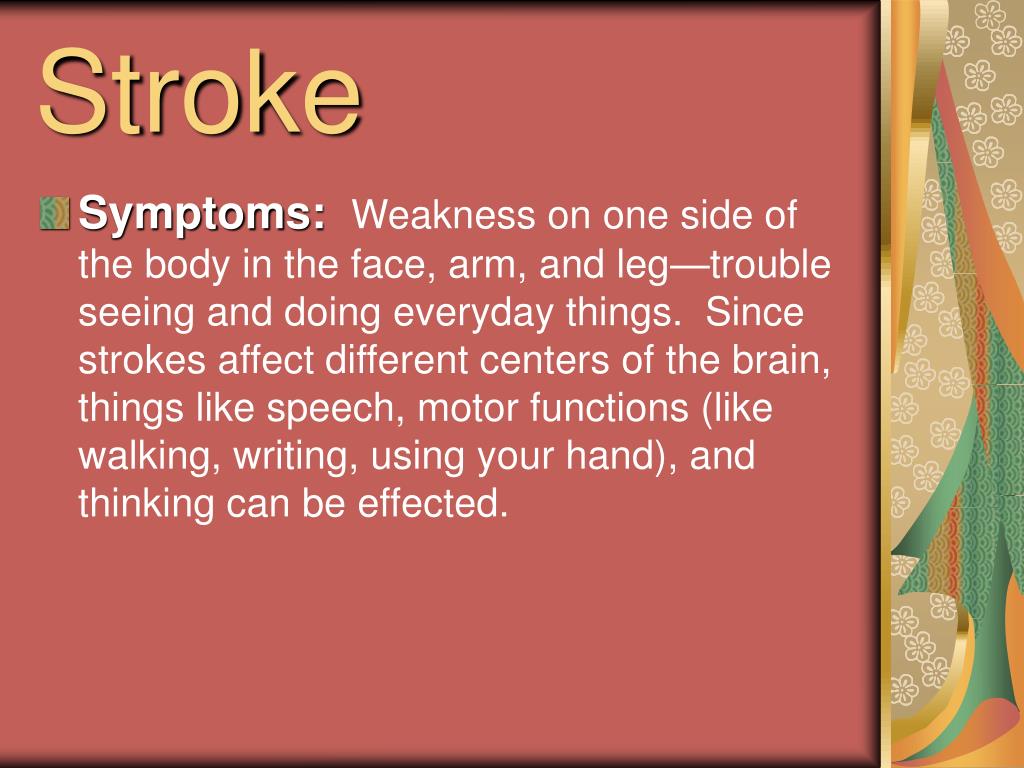 Stroke

Symptoms: Weakness on one side of the body in the face, arm, and leg—trouble seeing and doing everyday things. Since strokes affect different centers of the brain, things like speech, motor functions (like walking, writing, using your hand), and thinking can be effected.